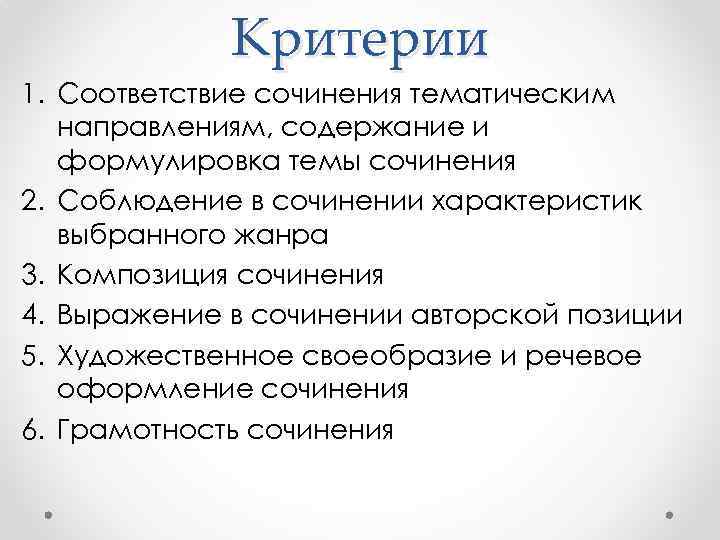 Критерии

1. Соответствие сочинения тематическим направлениям, содержание и формулировка темы сочинения
2. Соблюдение в сочинении характеристик выбранного жанра
3. Композиция сочинения
4. Выражение в сочинении авторской позиции
5. Художественное своеобразие и речевое оформление сочинения
6. Грамотность сочинения